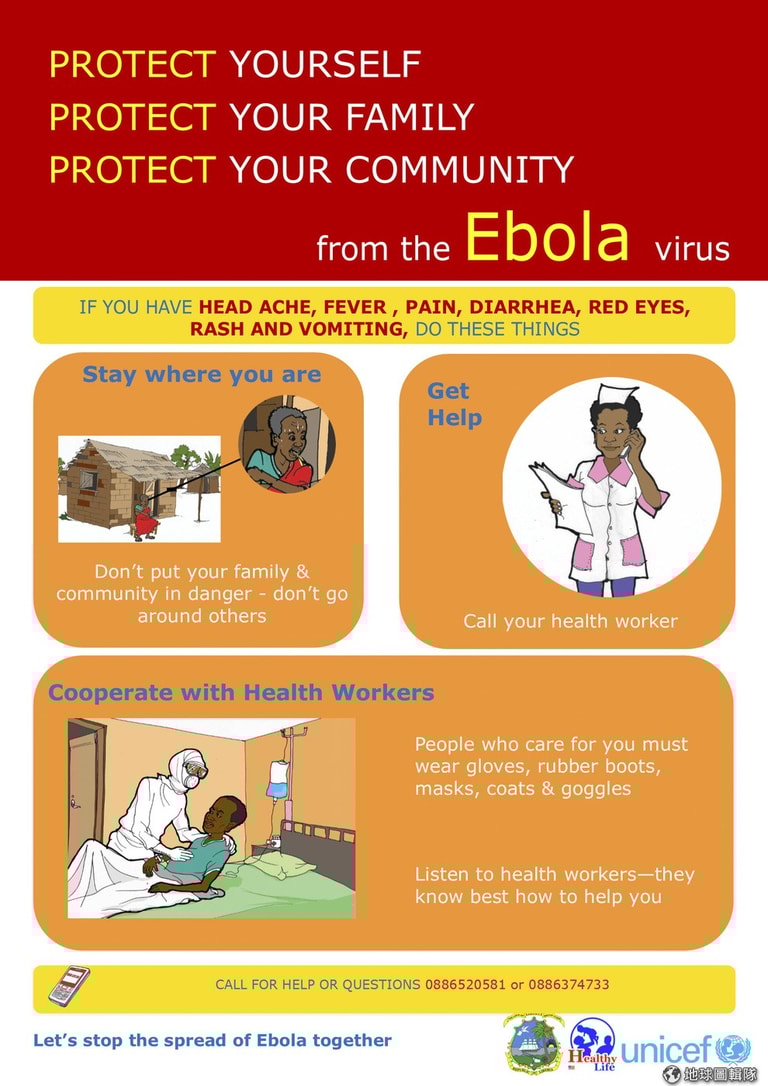 PROTECT YOURSELF
PROTECT YOUR FAMILY
PROTECT YOUR COMMUNITY

from the Ebola virus

IF YOU HAVE HEAD ACHE, FEVER , PAIN, DIARRHEA, RED EYES, RASH AND VOMITING, DO THESE THINGS

Stay where you are

Don't put your family & community in danger - don't go around others

Get Help

Call your health worker

Cooperate with Health Workers

People who care for you must wear gloves, rubber boots, masks, coats & goggles

Listen to health workers—they know best how to help you

CALL FOR HELP OR QUESTIONS 0886520581 or 0886374733

Let's stop the spread of Ebola together

Healthy Life

unicef

地球圖輯隊